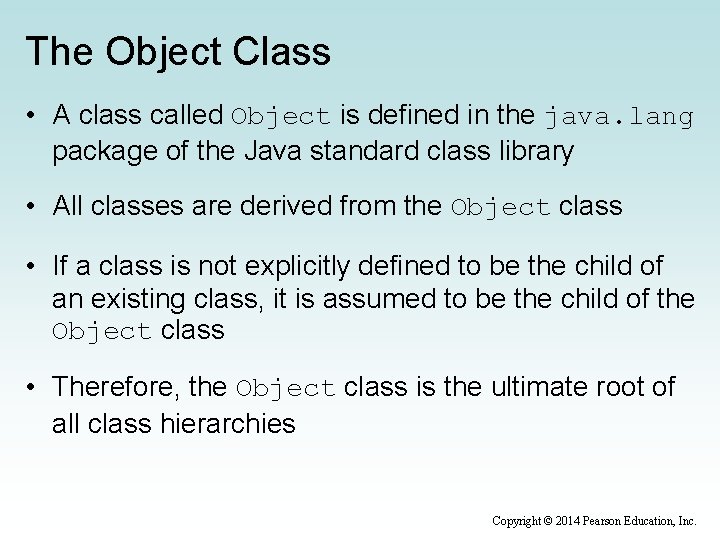 The Object Class

• A class called Object is defined in the java.lang package of the Java standard class library

• All classes are derived from the Object class

• If a class is not explicitly defined to be the child of an existing class, it is assumed to be the child of the Object class

• Therefore, the Object class is the ultimate root of all class hierarchies

Copyright © 2014 Pearson Education, Inc.